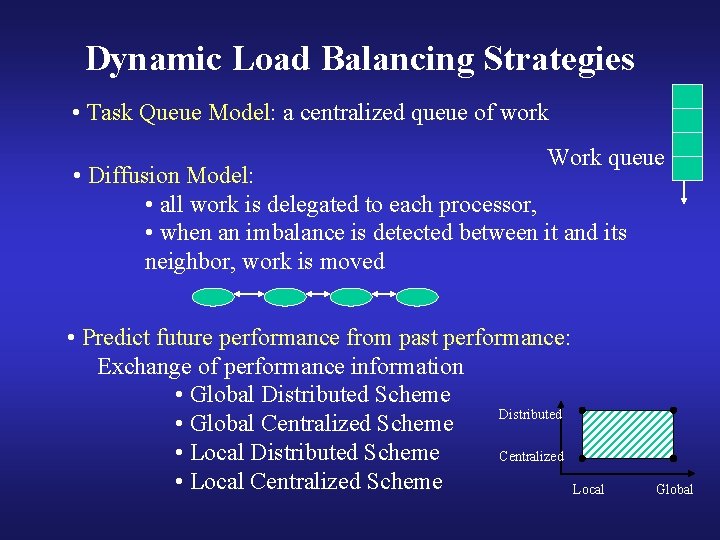 Dynamic Load Balancing Strategies

• Task Queue Model: a centralized queue of work

Work queue

• Diffusion Model:
• all work is delegated to each processor,
• when an imbalance is detected between it and its neighbor, work is moved

• Predict future performance from past performance:
Exchange of performance information
• Global Distributed Scheme
• Global Centralized Scheme
• Local Distributed Scheme
• Local Centralized Scheme

Distributed
Centralized
Local
Global